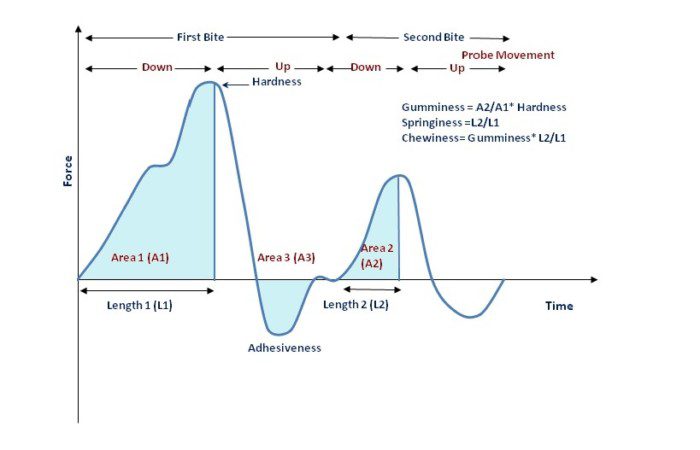 First Bite

Second Bite

Probe Movement

Down

Up

Down

Up

Hardness

Gumminess = A2/A1* Hardness
Springiness =L2/L1
Chewiness= Gumminess* L2/L1

Force

Area 1 (A1)

Area 3 (A3)

Area 2 (A2)

Length 1 (L1)

Length 2 (L2)

Time

Adhesiveness